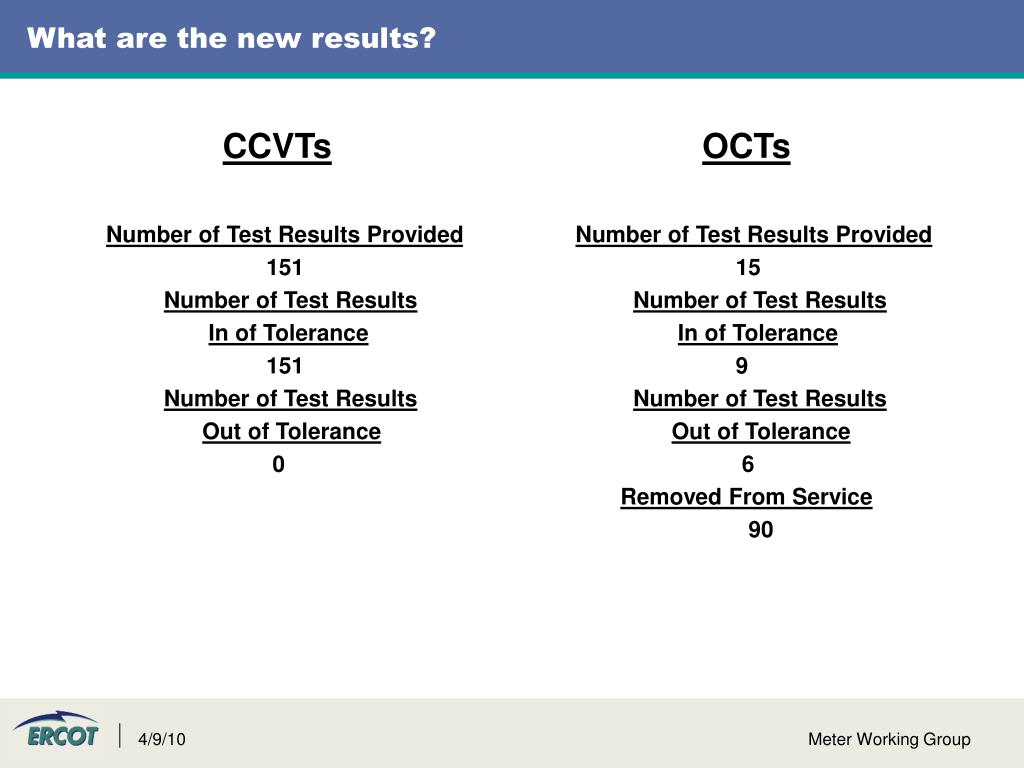 What are the new results?

CCVTs

Number of Test Results Provided
151
Number of Test Results
In of Tolerance
151
Number of Test Results
Out of Tolerance
0

OCTs

Number of Test Results Provided
15
Number of Test Results
In of Tolerance
9
Number of Test Results
Out of Tolerance
6
Removed From Service
90

ERCOT

4/9/10

Meter Working Group